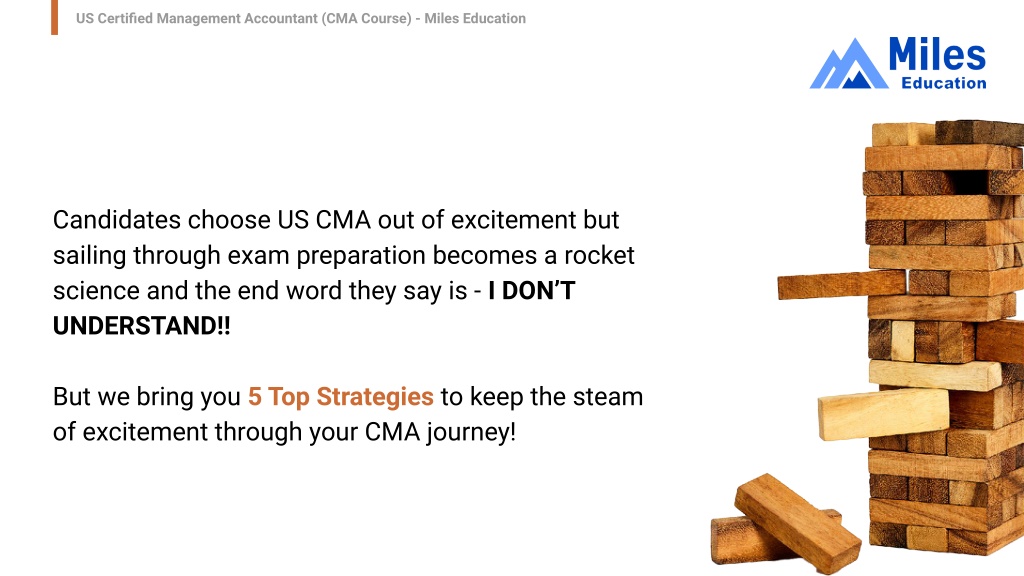 US Certified Management Accountant (CMA Course) - Miles Education

Miles Education

Candidates choose US CMA out of excitement but sailing through exam preparation becomes a rocket science and the end word they say is - I DON'T UNDERSTAND!!

But we bring you 5 Top Strategies to keep the steam of excitement through your CMA journey!